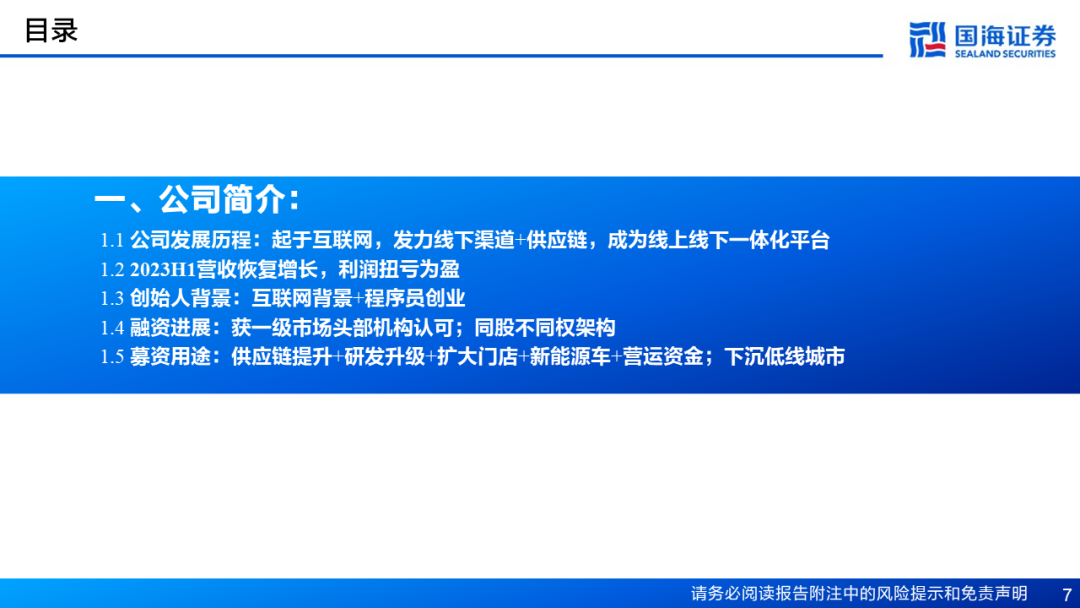 目录

国海证券
SEALAND SECURITIES

一、公司简介:

1.1 公司发展历程：起于互联网，发力线下渠道+供应链，成为线上线下一体化平台
1.2 2023H1营收恢复增长，利润扭亏为盈
1.3 创始人背景：互联网背景+程序员创业
1.4 融资进展：获一级市场头部机构认可；同股不同权架构
1.5 募资用途：供应链提升+研发升级+扩大门店+新能源车+营运资金；下沉低线城市

请务必阅读报告附注中的风险提示和免责声明 7